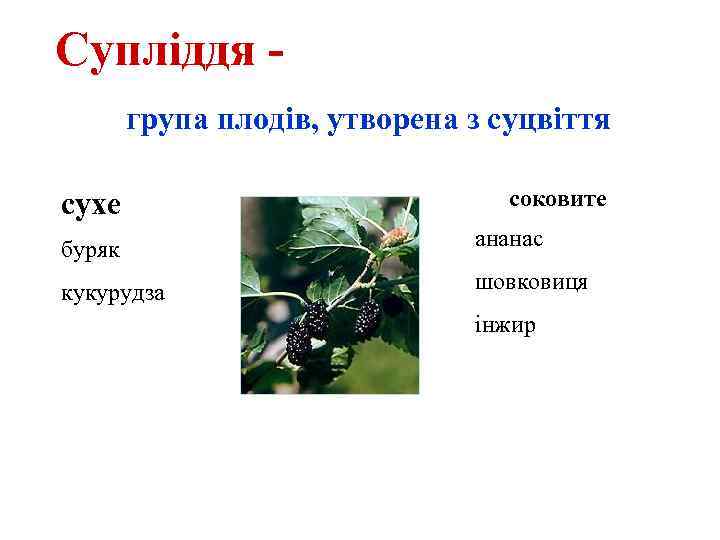 Супліддя -

група плодів, утворена з суцвіття

сухе

буряк

кукурудза

соковите

ананас

шовковиця

інжир